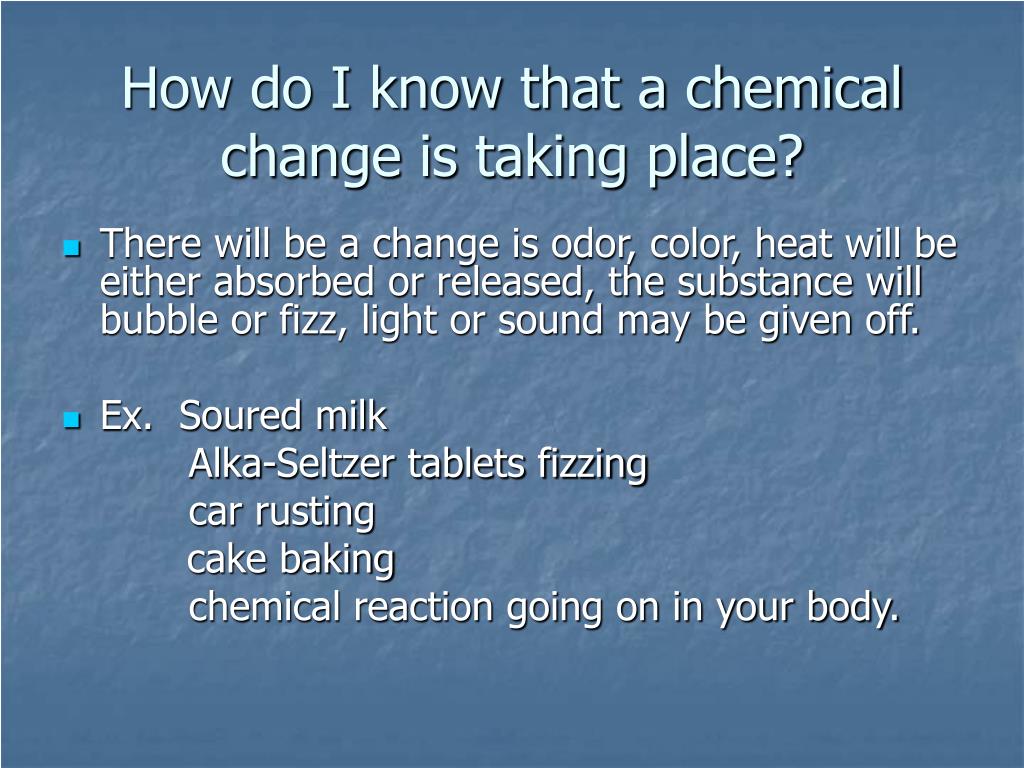 How do I know that a chemical change is taking place?

There will be a change is odor, color, heat will be either absorbed or released, the substance will bubble or fizz, light or sound may be given off.

Ex. Soured milk
Alka-Seltzer tablets fizzing
car rusting
cake baking
chemical reaction going on in your body.